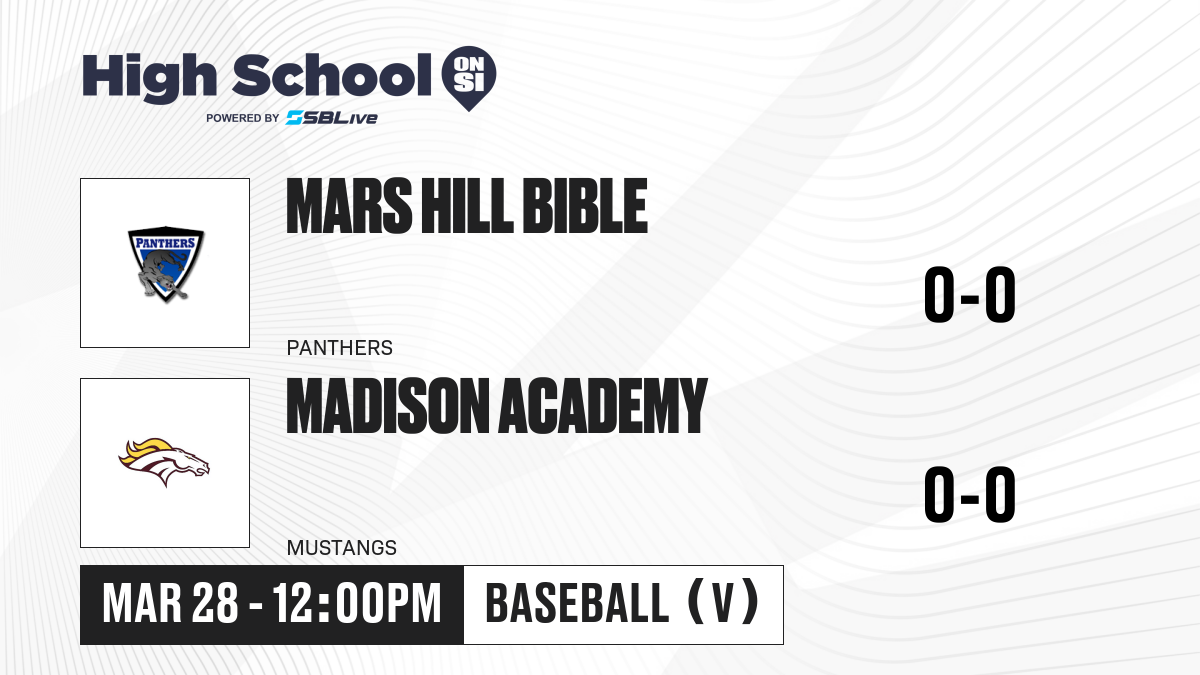 High School ON SI
POWERED BY SBLive

PANTHERS

MARS HILL BIBLE

0-0

PANTHERS

MADISON ACADEMY

0-0

MUSTANGS

MAR 28 - 12:00PM

BASEBALL (V)